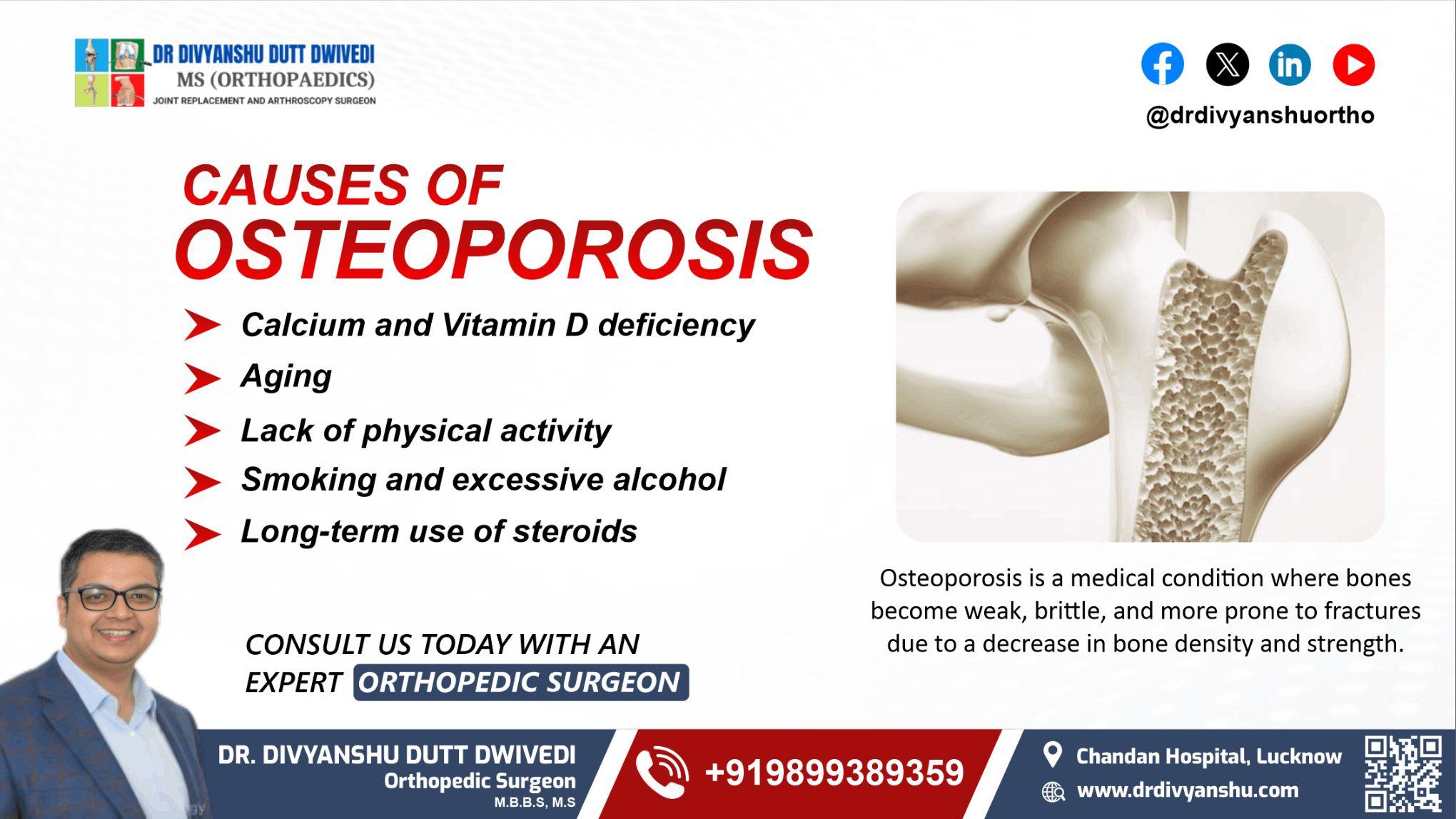 DR DIVYANSHU DUTT DWIVEDI
MS (ORTHOPAEDICS)
JOINT REPLACEMENT AND ARTHROSCOPY SURGEON

@drdivyanshuortho

CAUSES OF
OSTEOPOROSIS

Calcium and Vitamin D deficiency
Aging
Lack of physical activity
Smoking and excessive alcohol
Long-term use of steroids

Osteoporosis is a medical condition where bones become weak, brittle, and more prone to fractures due to a decrease in bone density and strength.

CONSULT US TODAY WITH AN EXPERT ORTHOPEDIC SURGEON

DR. DIVYANSHU DUTT DWIVEDI
Orthopedic Surgeon
M.B.B.S, M.S

+919899389359

Chandan Hospital, Lucknow
www.drdivyanshu.com